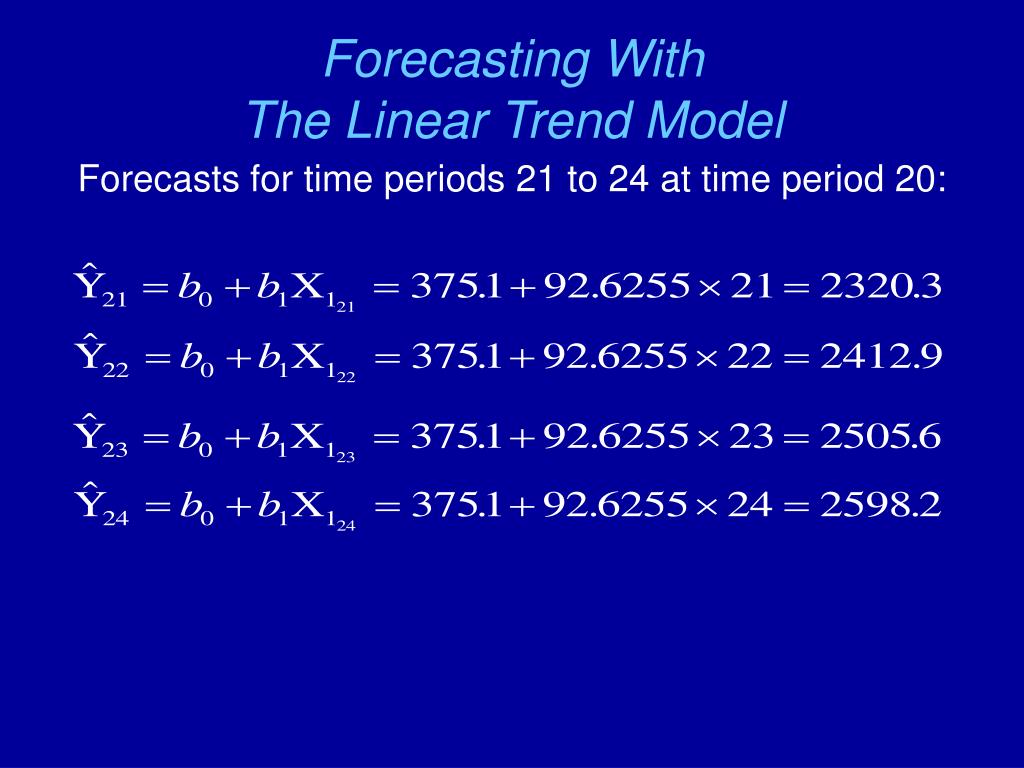 Forecasting With
The Linear Trend Model

Forecasts for time periods 21 to 24 at time period 20:

$\hat{Y}_{21} = b_0 + b_1 X_{1_{21}} = 375.1 + 92.6255 \times 21 = 2320.3$

$\hat{Y}_{22} = b_0 + b_1 X_{1_{22}} = 375.1 + 92.6255 \times 22 = 2412.9$

$\hat{Y}_{23} = b_0 + b_1 X_{1_{23}} = 375.1 + 92.6255 \times 23 = 2505.6$

$\hat{Y}_{24} = b_0 + b_1 X_{1_{24}} = 375.1 + 92.6255 \times 24 = 2598.2$